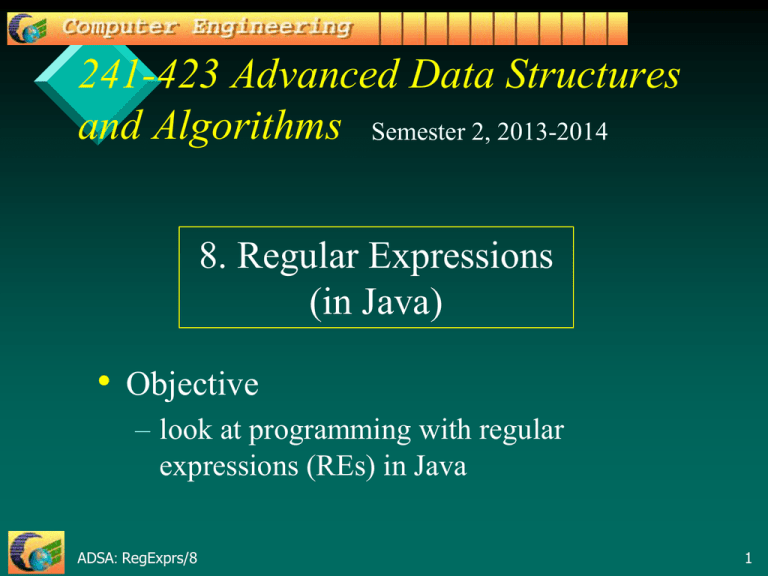 Computer Engineering

241-423 Advanced Data Structures and Algorithms Semester 2, 2013-2014

8. Regular Expressions (in Java)

• Objective
– look at programming with regular expressions (REs) in Java

ADSA: RegExprs/8

1